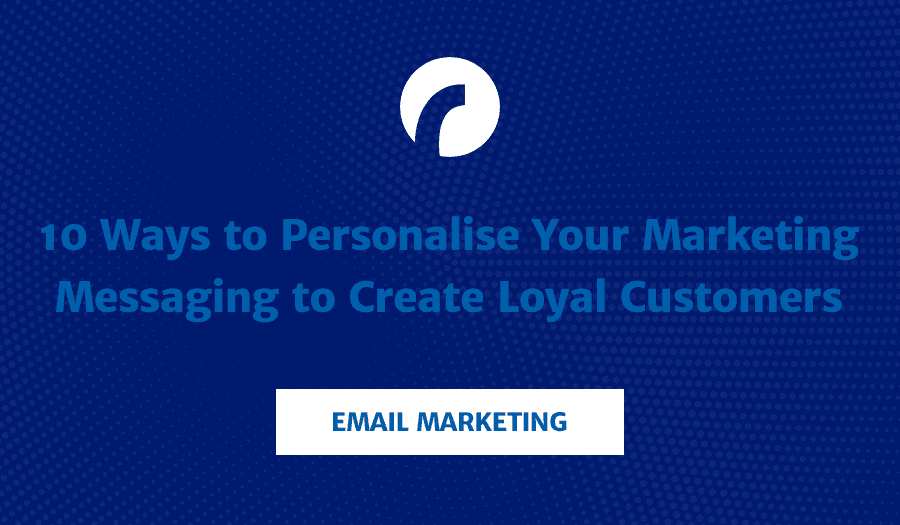 10 Ways to Personalise Your Marketing Messaging to Create Loyal Customers

EMAIL MARKETING